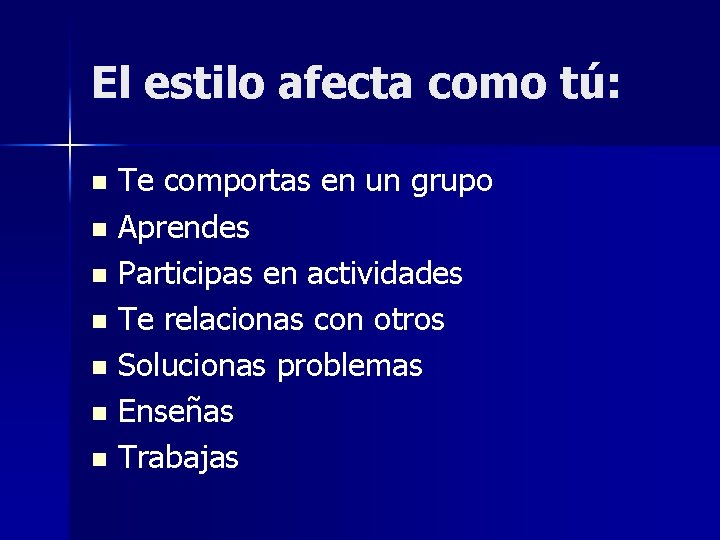 El estilo afecta como tú:

- Te comportas en un grupo
- Aprendes
- Participas en actividades
- Te relacionas con otros
- Solucionas problemas
- Enseñas
- Trabajas